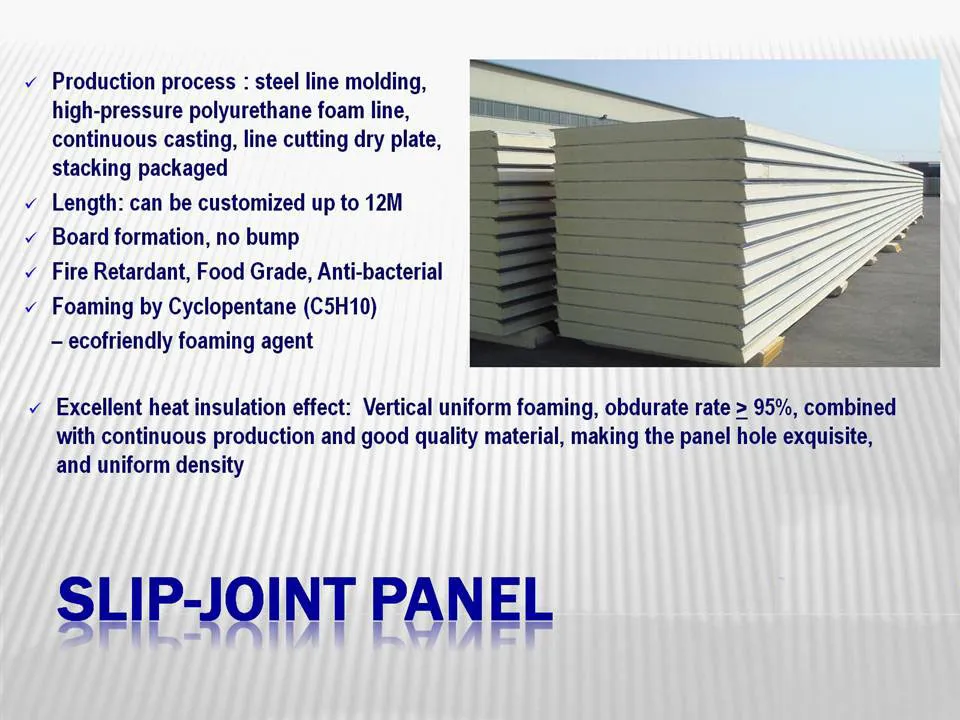 ✓ Production process : steel line molding, high-pressure polyurethane foam line, continuous casting, line cutting dry plate, stacking packaged
✓ Length: can be customized up to 12M
✓ Board formation, no bump
✓ Fire Retardant, Food Grade, Anti-bacterial
✓ Foaming by Cyclopentane (C5H10) – ecofriendly foaming agent

✓ Excellent heat insulation effect: Vertical uniform foaming, obdurate rate $\geq$ 95%, combined with continuous production and good quality material, making the panel hole exquisite, and uniform density

SLIP-JOINT PANEL